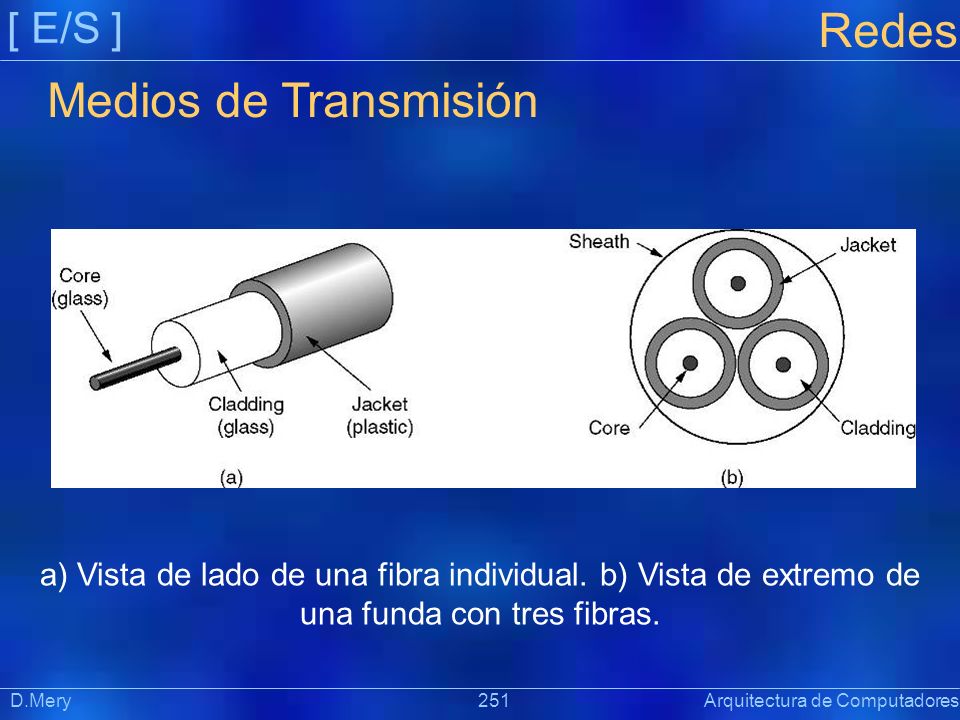 [ E/S ]

Redes

Medios de Transmisión

Core (glass)

Cladding (glass)

Jacket (plastic)

(a)

Sheath

Jacket

Core

Cladding

(b)

a) Vista de lado de una fibra individual. b) Vista de extremo de una funda con tres fibras.

D.Mery

251

Arquitectura de Computadores